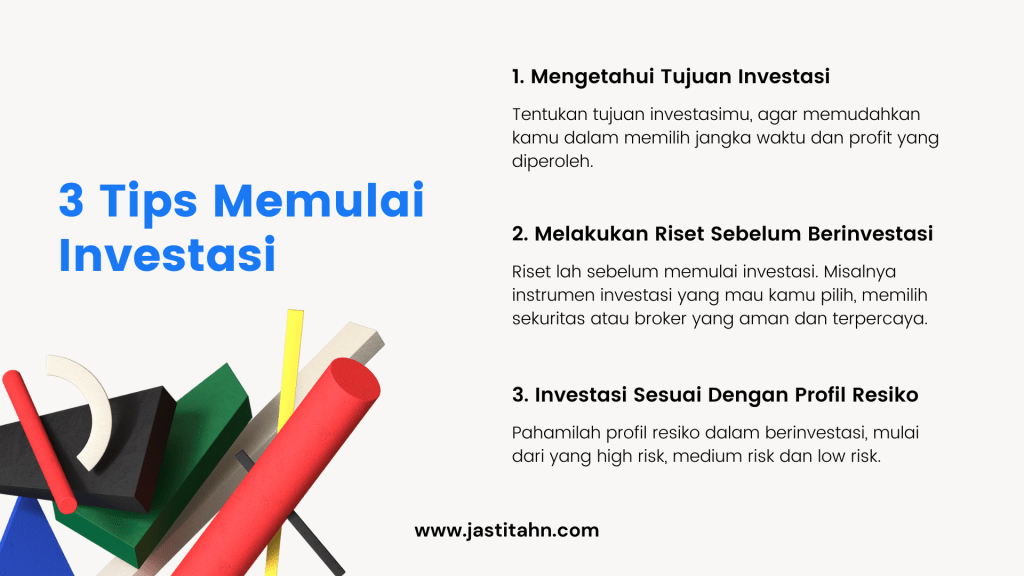 3 Tips Memulai Investasi

1. Mengetahui Tujuan Investasi

Tentukan tujuan investasimu, agar memudahkan kamu dalam memilih jangka waktu dan profit yang diperoleh.

2. Melakukan Riset Sebelum Berinvestasi

Riset lah sebelum memulai investasi. Misalnya instrumen investasi yang mau kamu pilih, memilih sekuritas atau broker yang aman dan terpercaya.

3. Investasi Sesuai Dengan Profil Resiko

Pahamilah profil resiko dalam berinvestasi, mulai dari yang high risk, medium risk dan low risk.

www.jastitahn.com